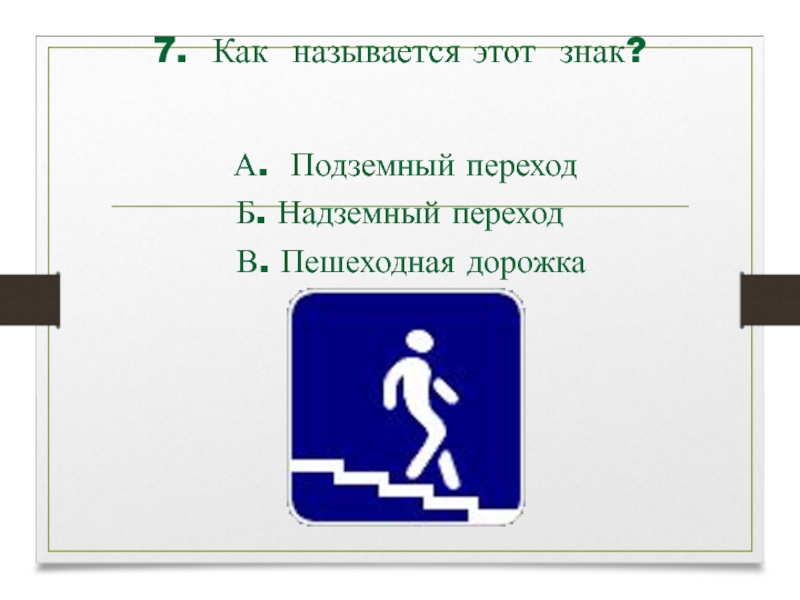 7. Как называется этот знак?

А. Подземный переход
Б. Надземный переход
В. Пешеходная дорожка